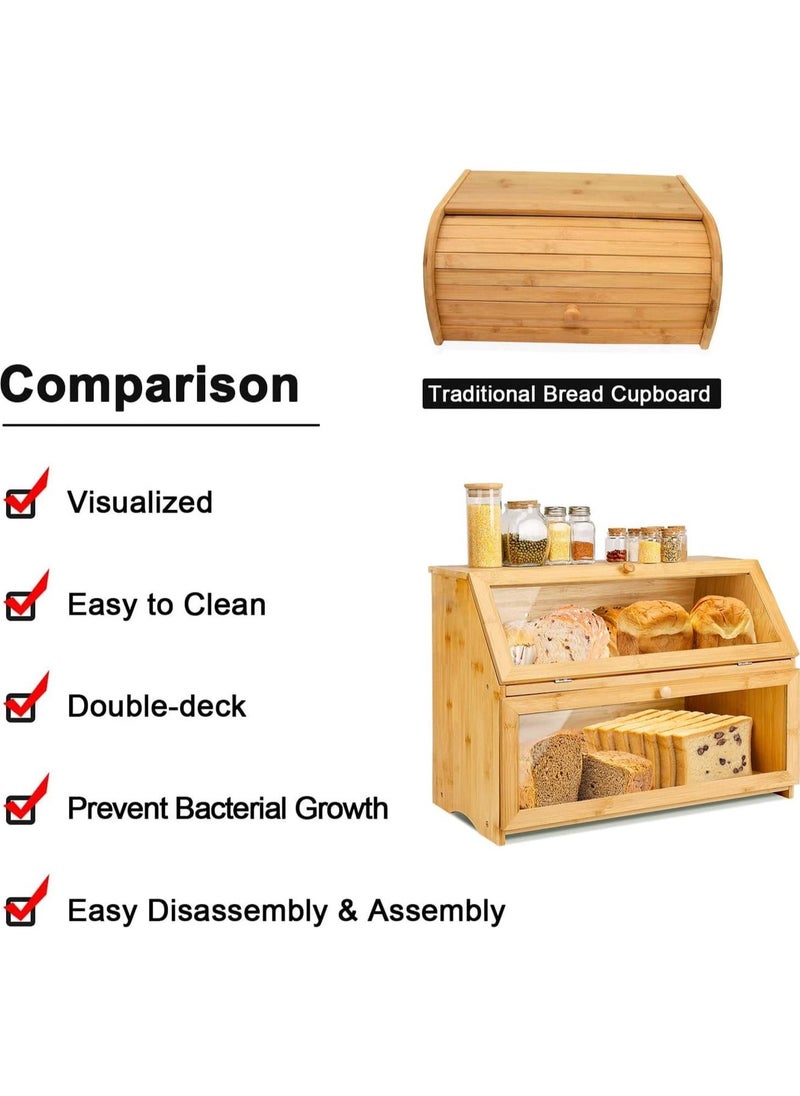 Comparison

Traditional Bread Cupboard

Visualized

Easy to Clean

Double-deck

Prevent Bacterial Growth

Easy Disassembly & Assembly